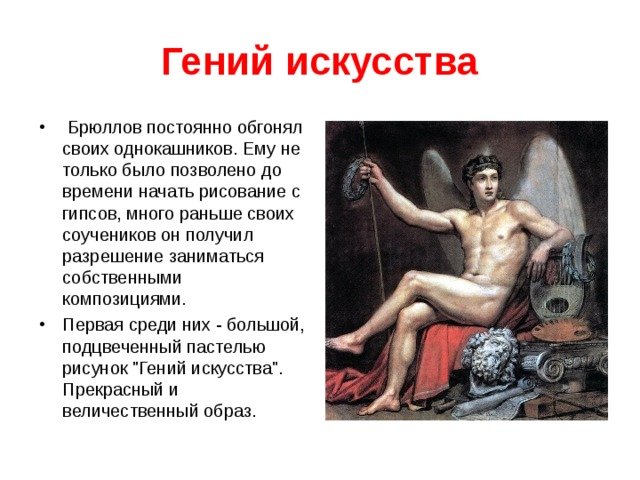 Гений искусства

• Брюллов постоянно обгонял своих однокашников. Ему не только было позволено до времени начать рисование с гипсов, много раньше своих соучеников он получил разрешение заниматься собственными композициями.

• Первая среди них - большой, подцвеченный пастелью рисунок "Гений искусства". Прекрасный и величественный образ.